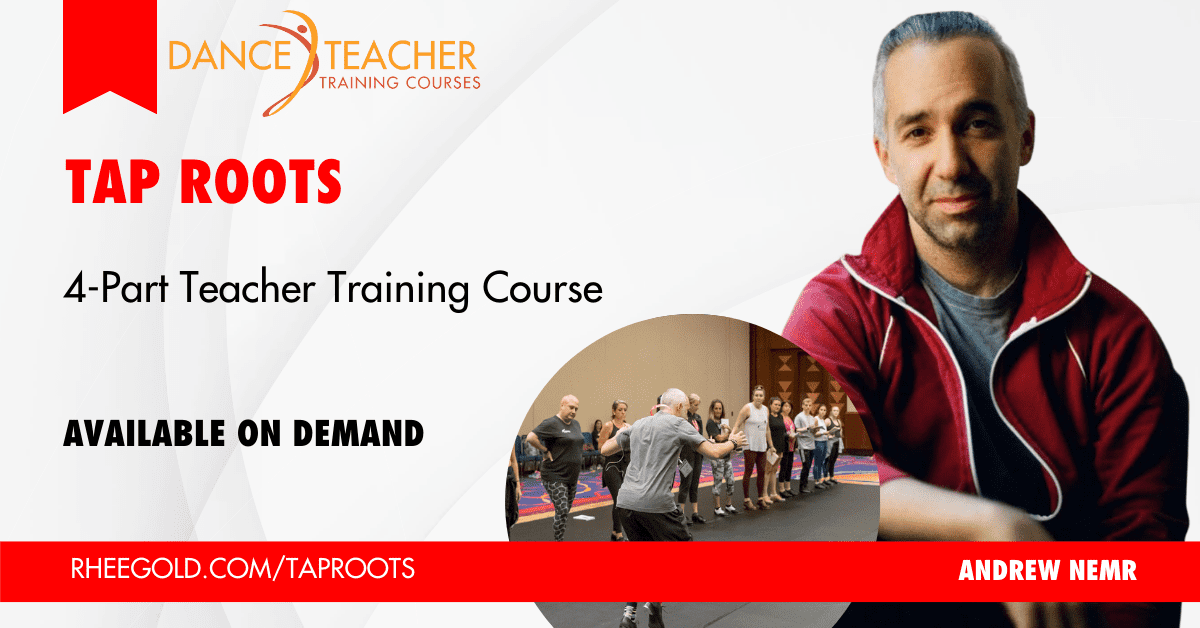 DANCE TEACHER
TRAINING COURSES

TAP ROOTS

4-Part Teacher Training Course

AVAILABLE ON DEMAND

RHEEGOLD.COM/TAPROOTS

ANDREW NEMR